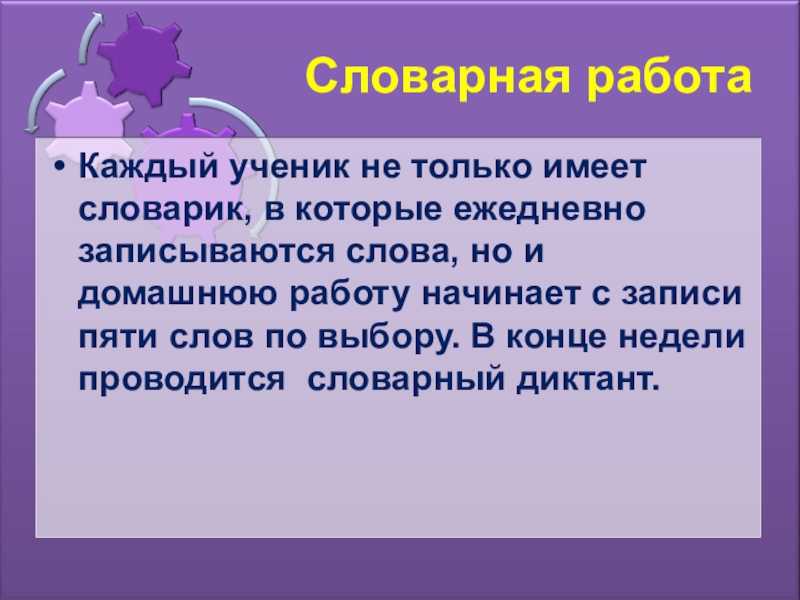 Словарная работа

• Каждый ученик не только имеет словарик, в которые ежедневно записываются слова, но и домашнюю работу начинает с записи пяти слов по выбору. В конце недели проводится  словарный диктант.